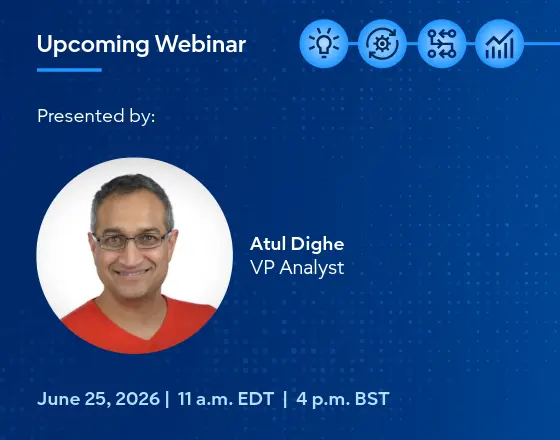 Upcoming Webinar

Presented by:

Atul Dighe
VP Analyst

June 25, 2026 | 11 a.m. EDT | 4 p.m. BST